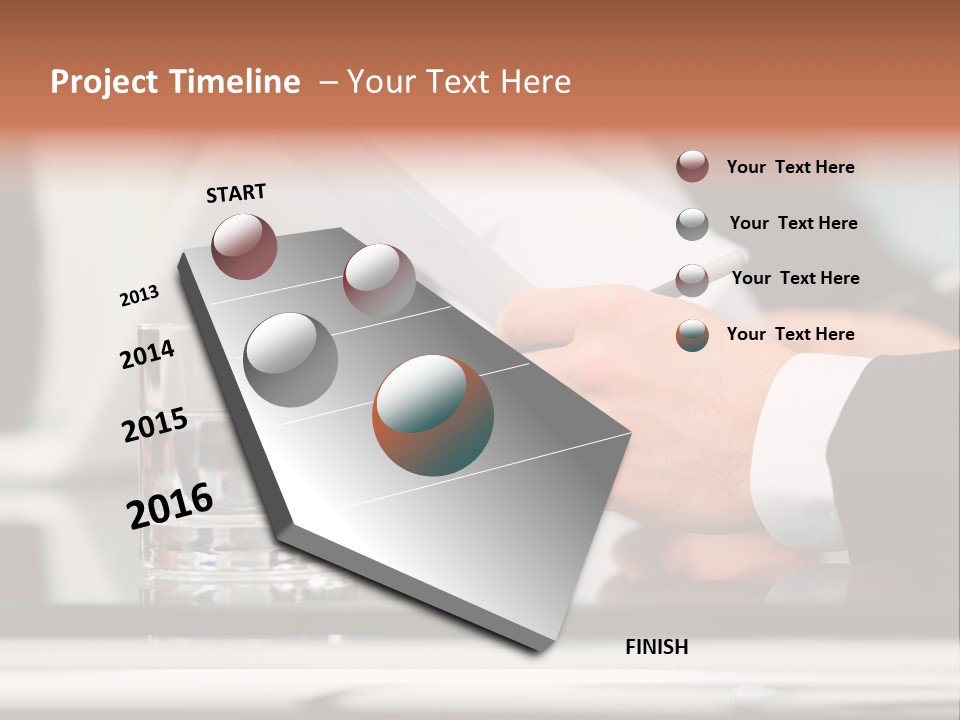 Project Timeline – Your Text Here

START

2013

2014

2015

2016

FINISH

Your Text Here

Your Text Here

Your Text Here

Your Text Here